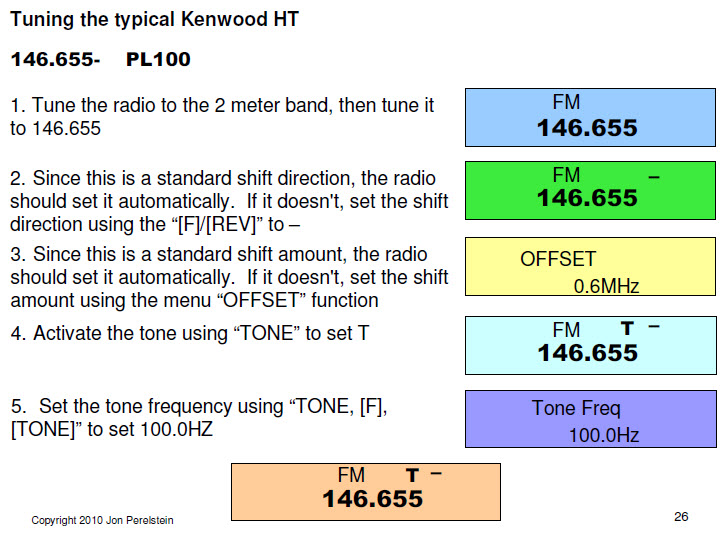 Tuning the typical Kenwood HT

146.655- PL100

1. Tune the radio to the 2 meter band, then tune it to 146.655

FM
146.655

2. Since this is a standard shift direction, the radio should set it automatically. If it doesn't, set the shift direction using the "[F]/[REV]" to –

FM –
146.655

3. Since this is a standard shift amount, the radio should set it automatically. If it doesn't, set the shift amount using the menu "OFFSET" function

OFFSET
0.6MHz

4. Activate the tone using "TONE" to set T

FM T –
146.655

5. Set the tone frequency using "TONE, [F], [TONE]" to set 100.0HZ

Tone Freq
100.0Hz

FM T –
146.655

Copyright 2010 Jon Perelstein

26